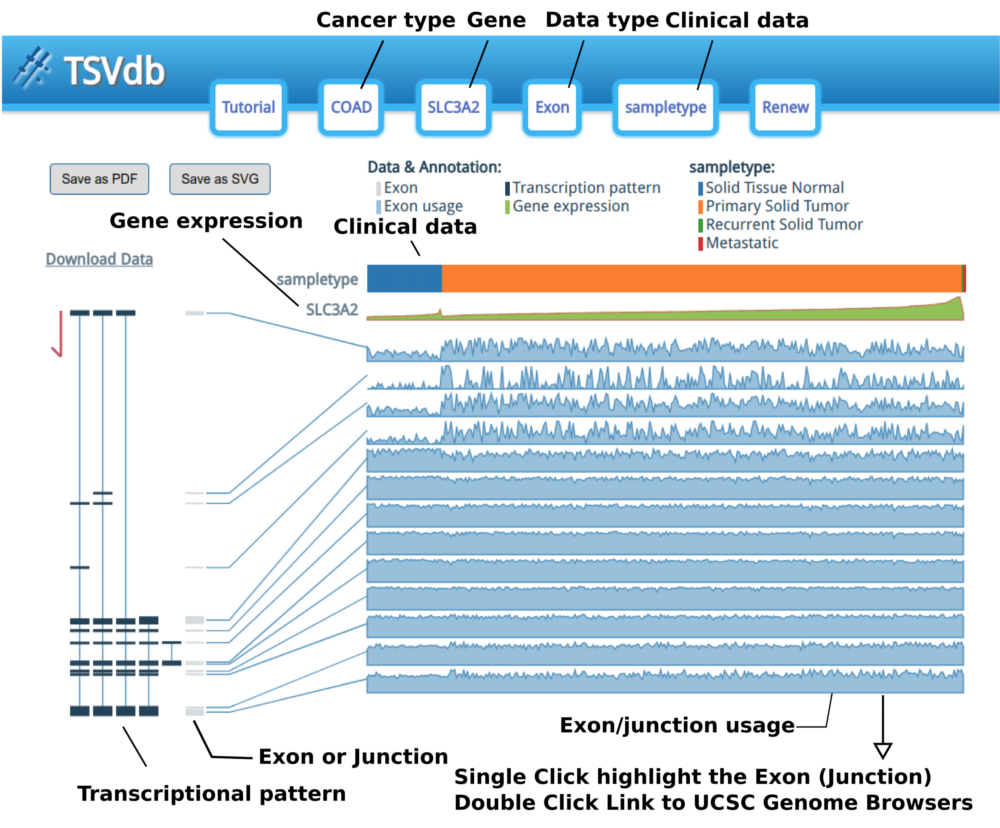 Cancer type Gene Data type Clinical data

TSVdb

Tutorial COAD SLC3A2 Exon sampletype Renew

Save as PDF Save as SVG

Data & Annotation:
Exon
Exon usage
Transcription pattern
Gene expression

sampletype:
Solid Tissue Normal
Primary Solid Tumor
Recurrent Solid Tumor
Metastatic

Gene expression

Clinical data

Download Data

sampletype

SLC3A2

Exon/junction usage

Exon or Junction

Transcriptional pattern

Single Click highlight the Exon (Junction)
Double Click Link to UCSC Genome Browsers